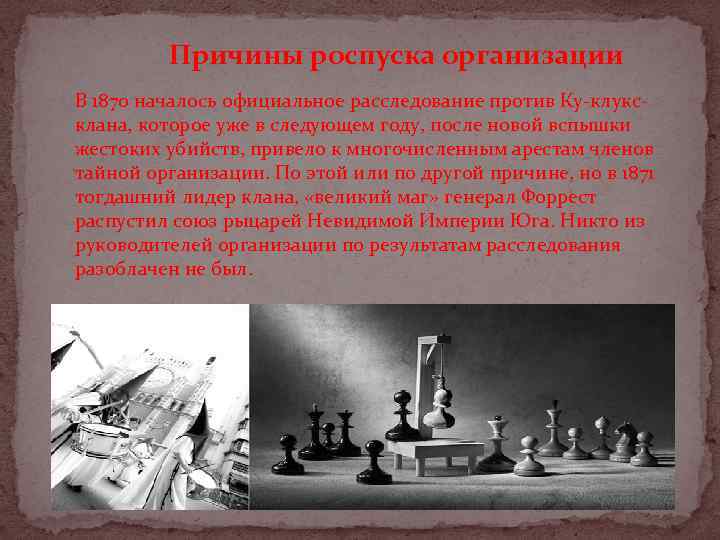 Причины роспуска организации

В 1870 началось официальное расследование против Ку-клукс-клана, которое уже в следующем году, после новой вспышки жестоких убийств, привело к многочисленным арестам членов тайной организации. По этой или по другой причине, но в 1871 тогдашний лидер клана, «великий маг» генерал Форрест распустил союз рыцарей Невидимой Империи Юга. Никто из руководителей организации по результатам расследования разоблачен не был.